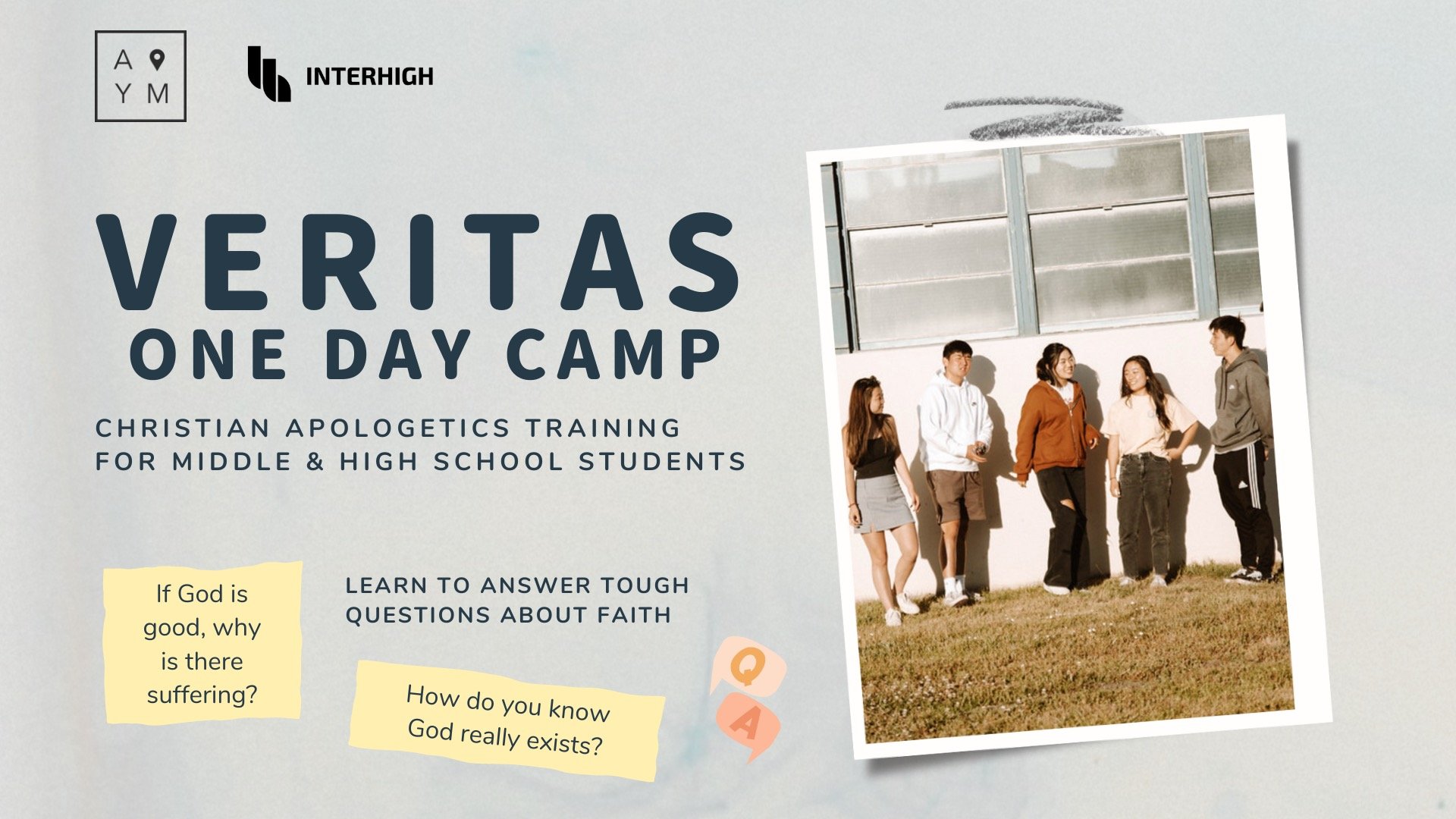 A
Y M

INTERHIGH

VERITAS
ONE DAY CAMP

CHRISTIAN APOLOGETICS TRAINING
FOR MIDDLE & HIGH SCHOOL STUDENTS

If God is good, why is there suffering?

LEARN TO ANSWER TOUGH QUESTIONS ABOUT FAITH

How do you know God really exists?

Q

A